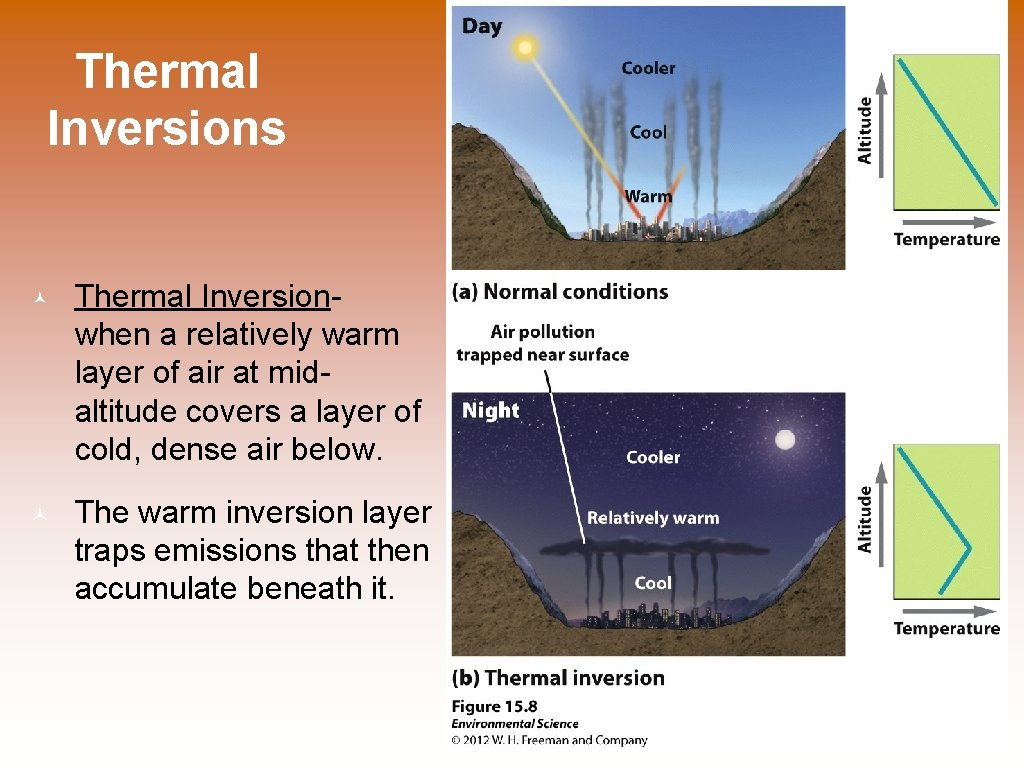 Thermal Inversions

Thermal Inversion- when a relatively warm layer of air at mid-altitude covers a layer of cold, dense air below.

The warm inversion layer traps emissions that then accumulate beneath it.

Day

Cooler

Cool

Warm

Altitude

Temperature

(a) Normal conditions

Air pollution trapped near surface

Night

Cooler

Relatively warm

Cool

Altitude

Temperature

(b) Thermal inversion

Figure 15.8
Environmental Science
© 2012 W. H. Freeman and Company